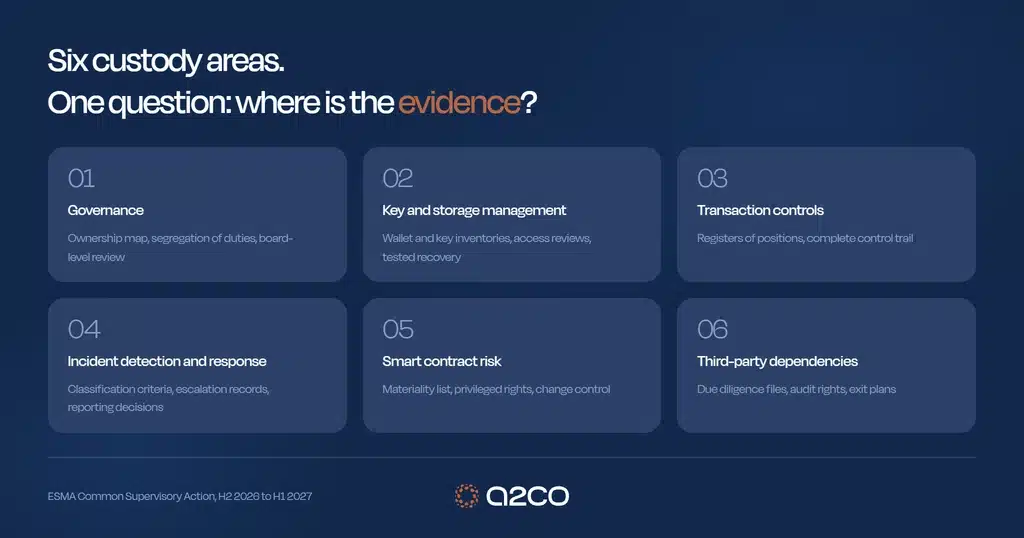 Six custody areas.
One question: where is the evidence?

01
Governance
Ownership map, segregation of duties, board-level review

02
Key and storage management
Wallet and key inventories, access reviews, tested recovery

03
Transaction controls
Registers of positions, complete control trail

04
Incident detection and response
Classification criteria, escalation records, reporting decisions

05
Smart contract risk
Materiality list, privileged rights, change control

06
Third-party dependencies
Due diligence files, audit rights, exit plans

ESMA Common Supervisory Action, H2 2026 to H1 2027

a2co